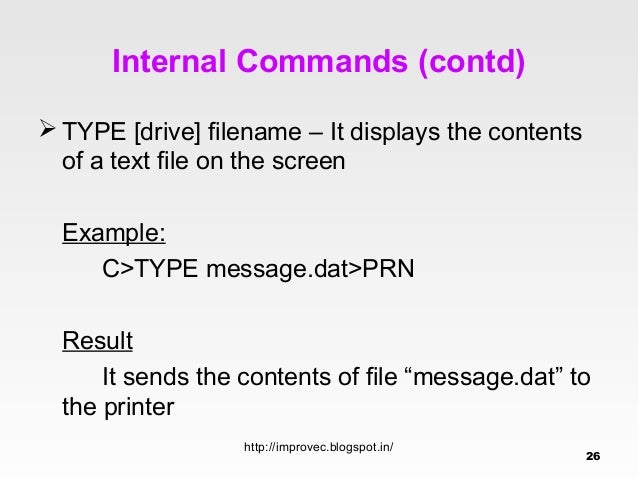 Internal Commands (contd)

➢ TYPE [drive] filename – It displays the contents of a text file on the screen

Example:

C>TYPE message.dat>PRN

Result

It sends the contents of file “message.dat” to the printer

http://improvec.blogspot.in/

26